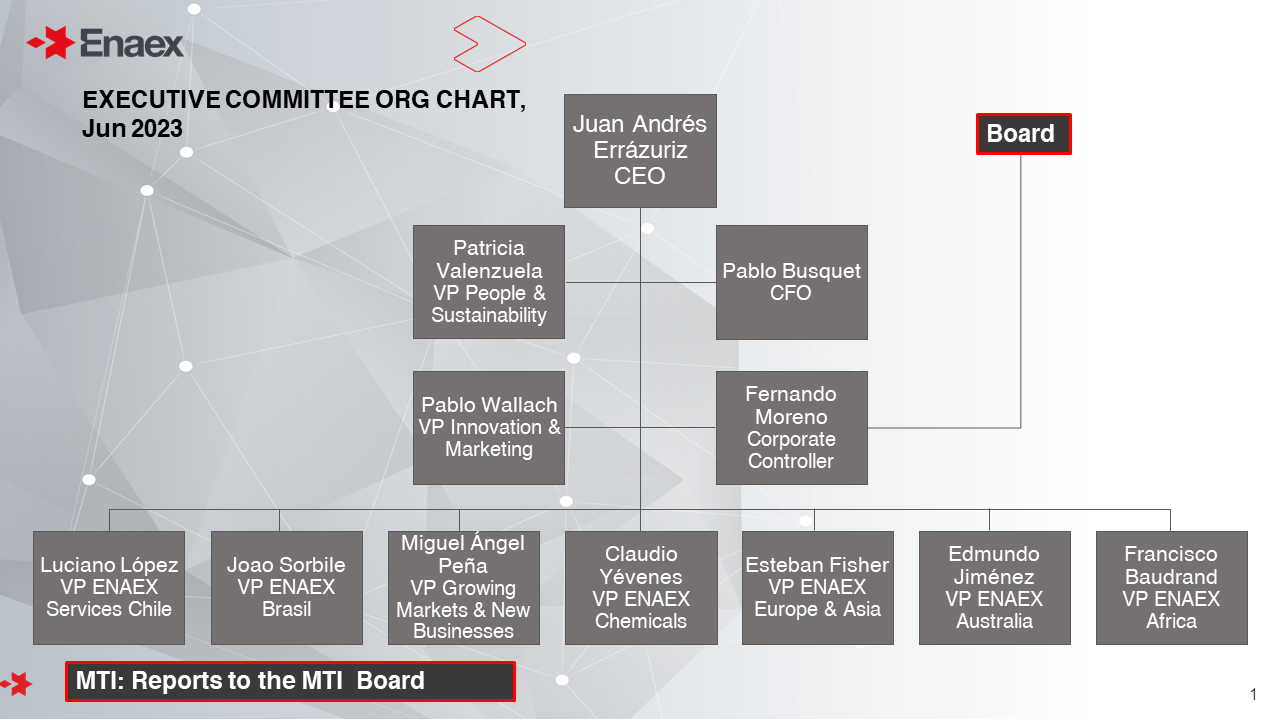 Enaex

EXECUTIVE COMMITTEE ORG CHART, Jun 2023

Juan Andrés Errázuriz CEO

Board

Patricia Valenzuela VP People & Sustainability

Pablo Busquet CFO

Pablo Wallach VP Innovation & Marketing

Fernando Moreno Corporate Controller

Luciano López VP ENAEX Services Chile

Joao Sorbile VP ENAEX Brasil

Miguel Ángel Peña VP Growing Markets & New Businesses

Claudio Yévenes VP ENAEX Chemicals

Esteban Fisher VP ENAEX Europe & Asia

Edmundo Jiménez VP ENAEX Australia

Francisco Baudrand VP ENAEX Africa

MTI: Reports to the MTI Board

1